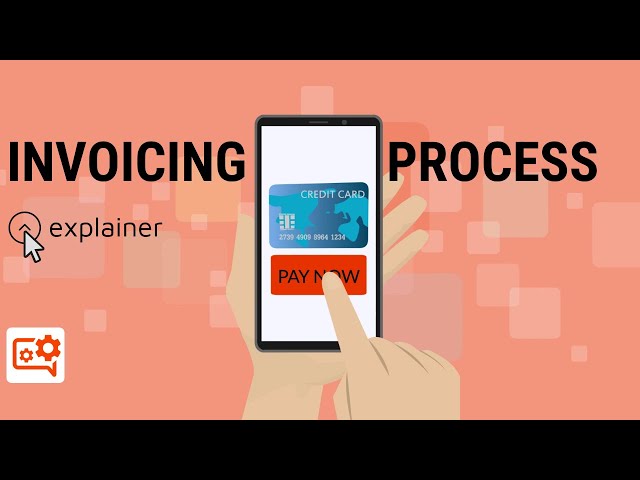 INVOICING PROCESS

explainer

CREDIT CARD

2739 4909 8964 1234

PAY NOW